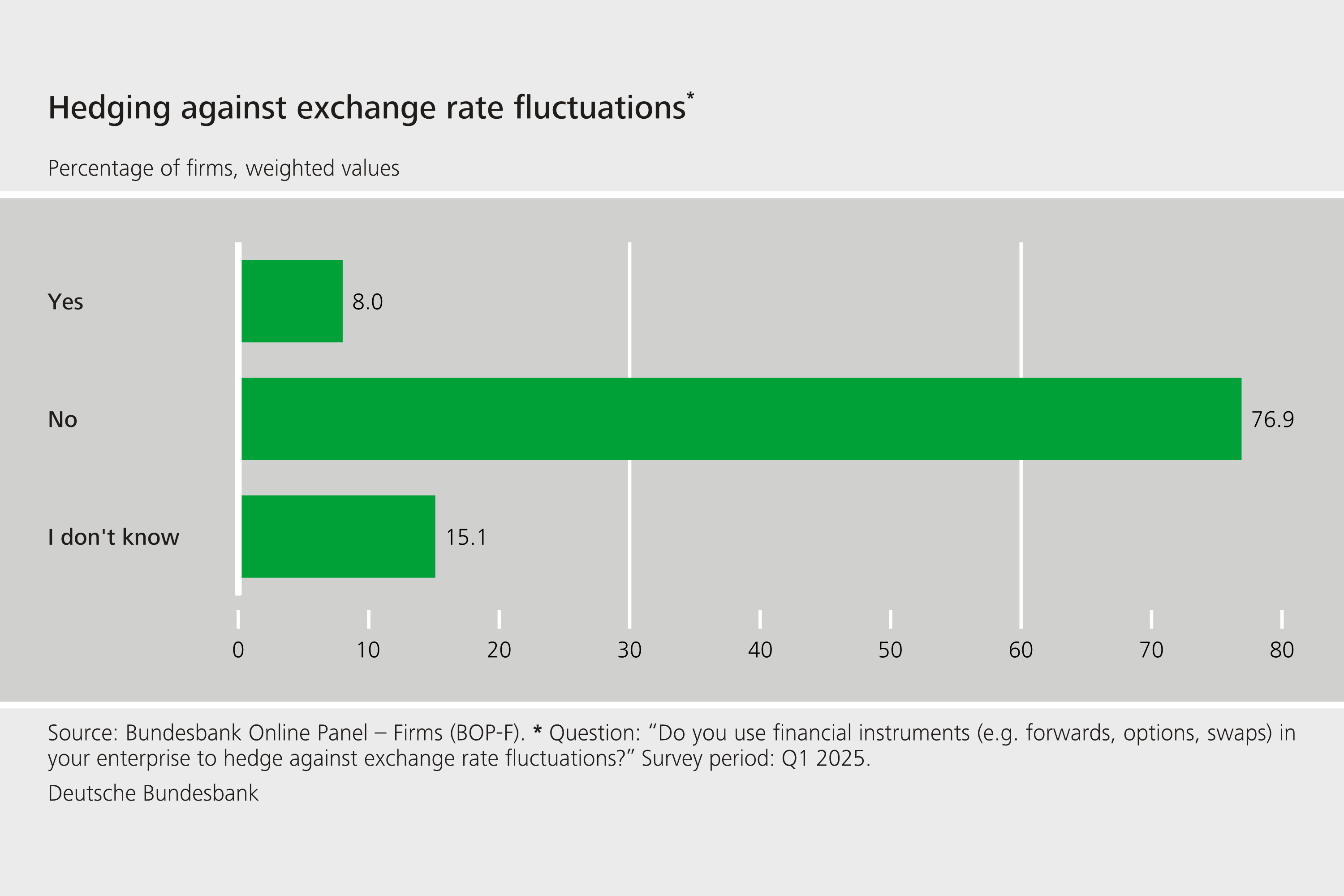 Hedging against exchange rate fluctuations*

Percentage of firms, weighted values

Yes
8.0

No
76.9

I don't know
15.1

0
10
20
30
40
50
60
70
80

Source: Bundesbank Online Panel – Firms (BOP-F). * Question: “Do you use financial instruments (e.g. forwards, options, swaps) in your enterprise to hedge against exchange rate fluctuations?” Survey period: Q1 2025.

Deutsche Bundesbank